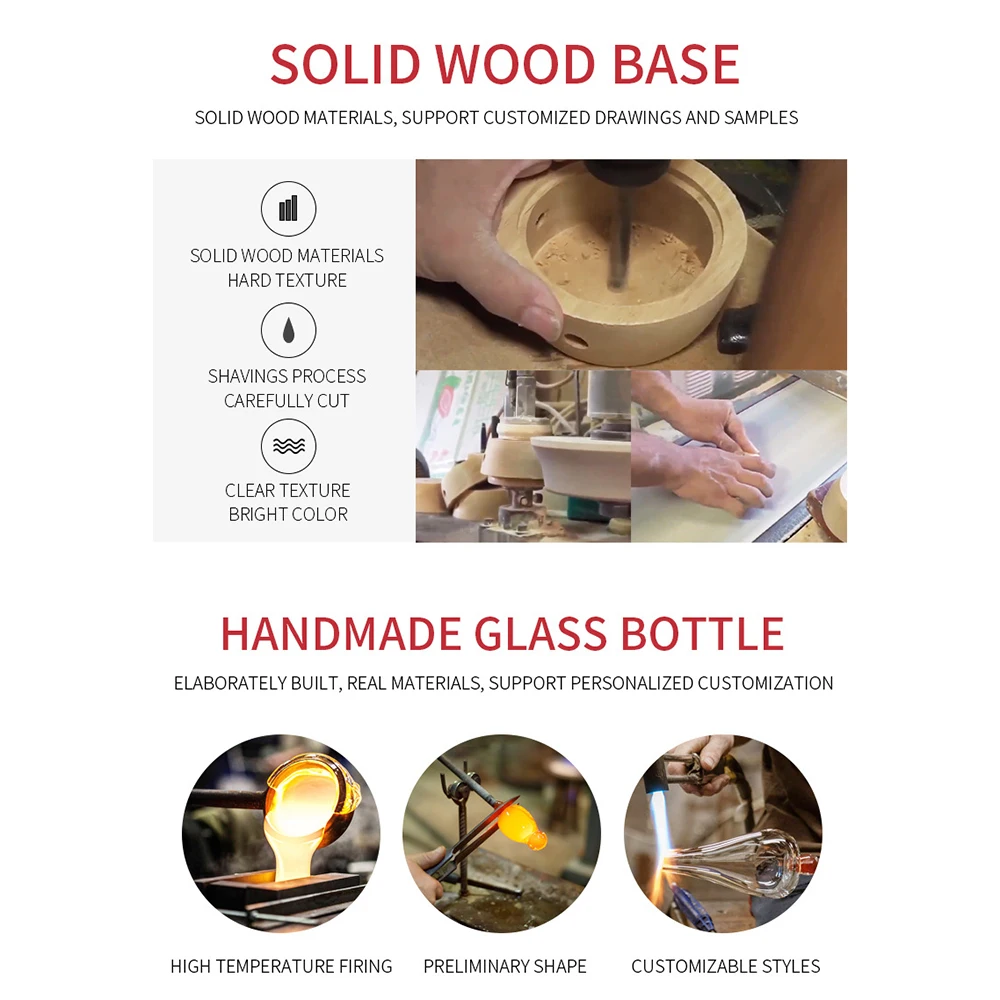 SOLID WOOD BASE

SOLID WOOD MATERIALS, SUPPORT CUSTOMIZED DRAWINGS AND SAMPLES

SOLID WOOD MATERIALS
HARD TEXTURE

SHAVINGS PROCESS
CAREFULLY CUT

CLEAR TEXTURE
BRIGHT COLOR

HANDMADE GLASS BOTTLE

ELABORATELY BUILT, REAL MATERIALS, SUPPORT PERSONALIZED CUSTOMIZATION

HIGH TEMPERATURE FIRING

PRELIMINARY SHAPE

CUSTOMIZABLE STYLES